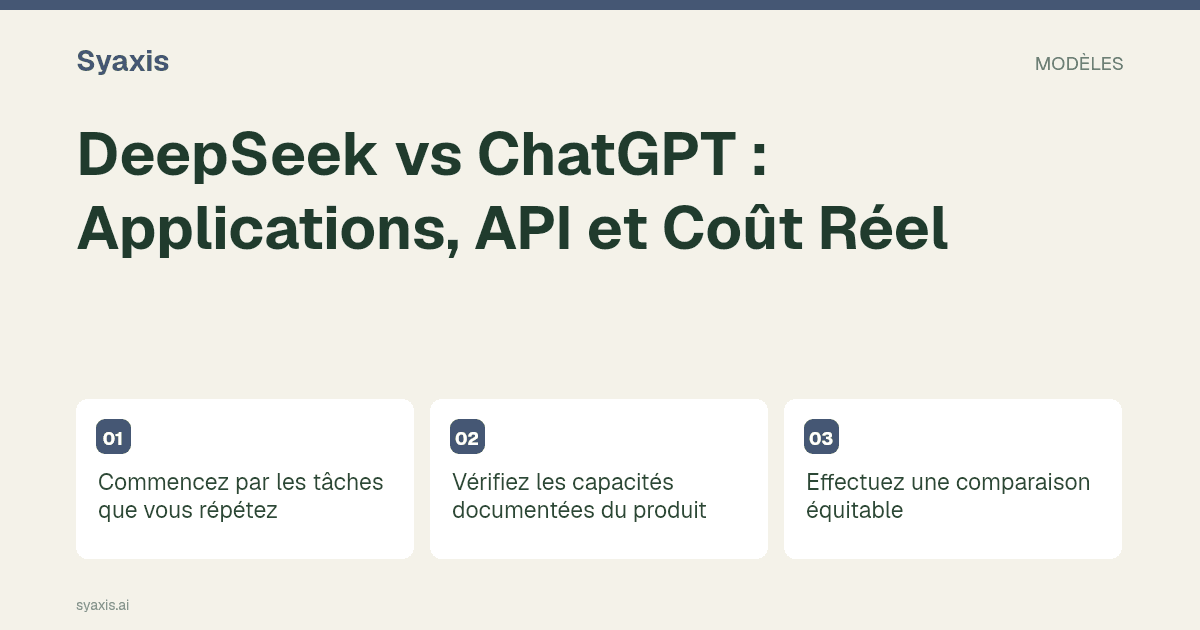 Syaxis

MODÈLES

DeepSeek vs ChatGPT : Applications, API et Coût Réel

01
Commencez par les tâches que vous répétez

02
Vérifiez les capacités documentées du produit

03
Effectuez une comparaison équitable

syaxis.ai